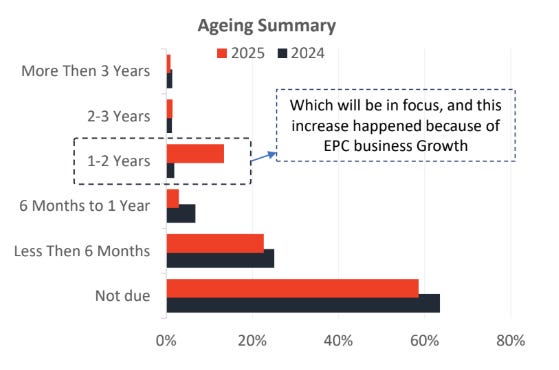 Ageing Summary

2025 2024

More Then 3 Years

2-3 Years

1-2 Years

6 Months to 1 Year

Less Then 6 Months

Not due

Which will be in focus, and this increase happened because of EPC business Growth

0% 20% 40% 60% 80%